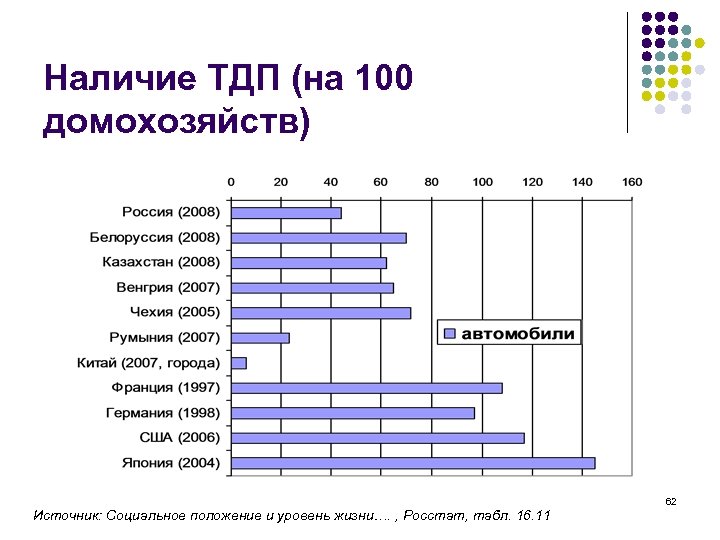 Наличие ТДП (на 100 домохозяйств)

0 20 40 60 80 100 120 140 160

Россия (2008)
Белоруссия (2008)
Казахстан (2008)
Венгрия (2007)
Чехия (2005)
Румыния (2007)
Китай (2007, города)
Франция (1997)
Германия (1998)
США (2006)
Япония (2004)

автомобили

62

Источник: Социальное положение и уровень жизни…. , Росстат, табл. 16.11